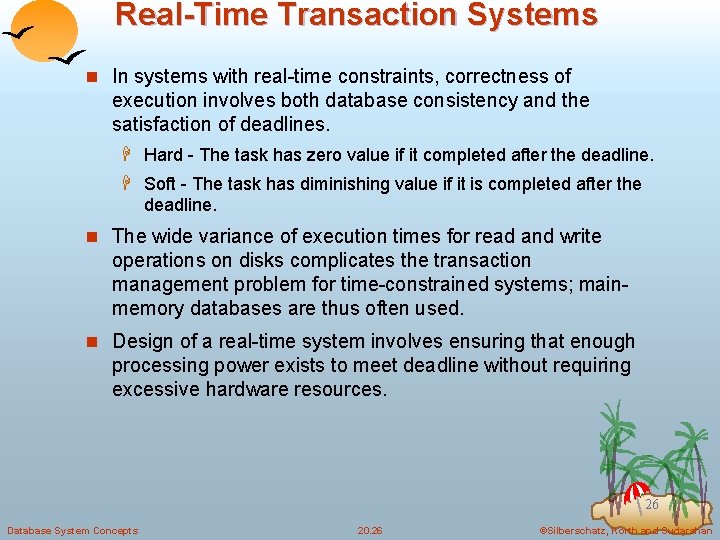 Real-Time Transaction Systems

In systems with real-time constraints, correctness of execution involves both database consistency and the satisfaction of deadlines.

Hard - The task has zero value if it completed after the deadline.

Soft - The task has diminishing value if it is completed after the deadline.

The wide variance of execution times for read and write operations on disks complicates the transaction management problem for time-constrained systems; main-memory databases are thus often used.

Design of a real-time system involves ensuring that enough processing power exists to meet deadline without requiring excessive hardware resources.

26

Database System Concepts

20.26

©Silberschatz, Korth and Sudarshan